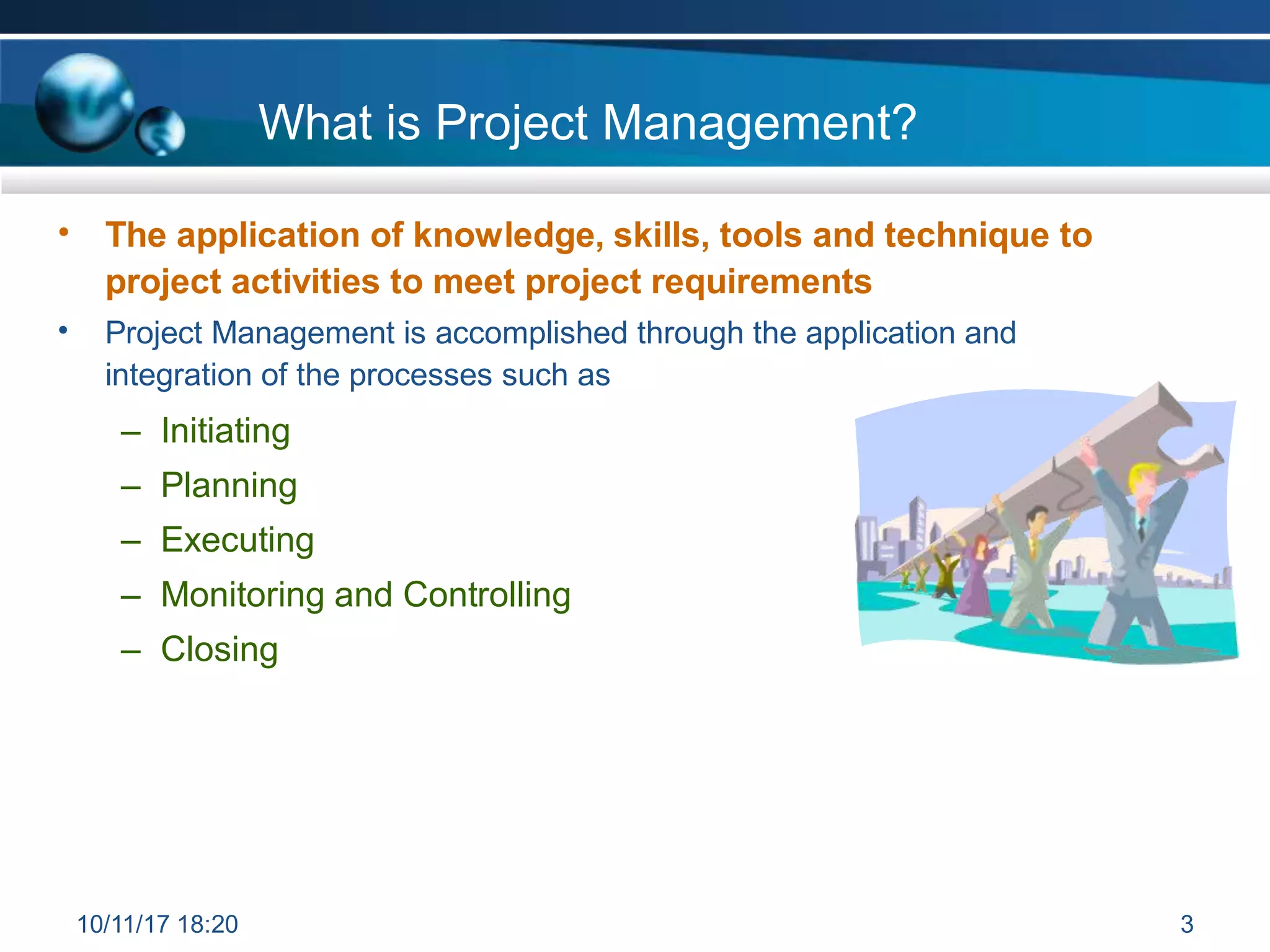 What is Project Management?

• The application of knowledge, skills, tools and technique to project activities to meet project requirements

• Project Management is accomplished through the application and integration of the processes such as

– Initiating
– Planning
– Executing
– Monitoring and Controlling
– Closing

10/11/17 18:20

3